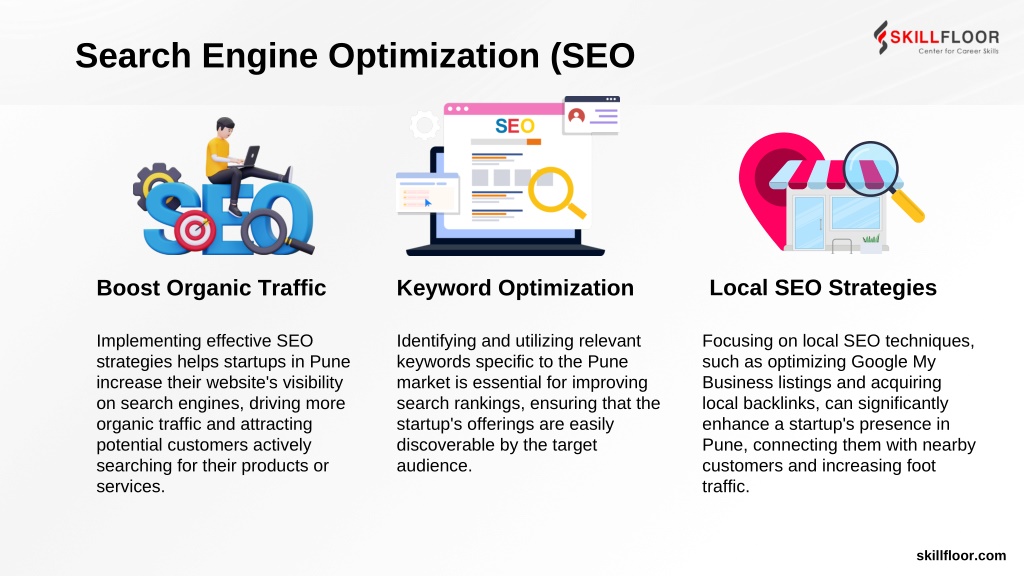 Search Engine Optimization (SEO

SKILLFLOOR
Center for Career Skills

SEO

SEO

Boost Organic Traffic

Implementing effective SEO strategies helps startups in Pune increase their website's visibility on search engines, driving more organic traffic and attracting potential customers actively searching for their products or services.

Keyword Optimization

Identifying and utilizing relevant keywords specific to the Pune market is essential for improving search rankings, ensuring that the startup's offerings are easily discoverable by the target audience.

Local SEO Strategies

Focusing on local SEO techniques, such as optimizing Google My Business listings and acquiring local backlinks, can significantly enhance a startup's presence in Pune, connecting them with nearby customers and increasing foot traffic.

skillfloor.com